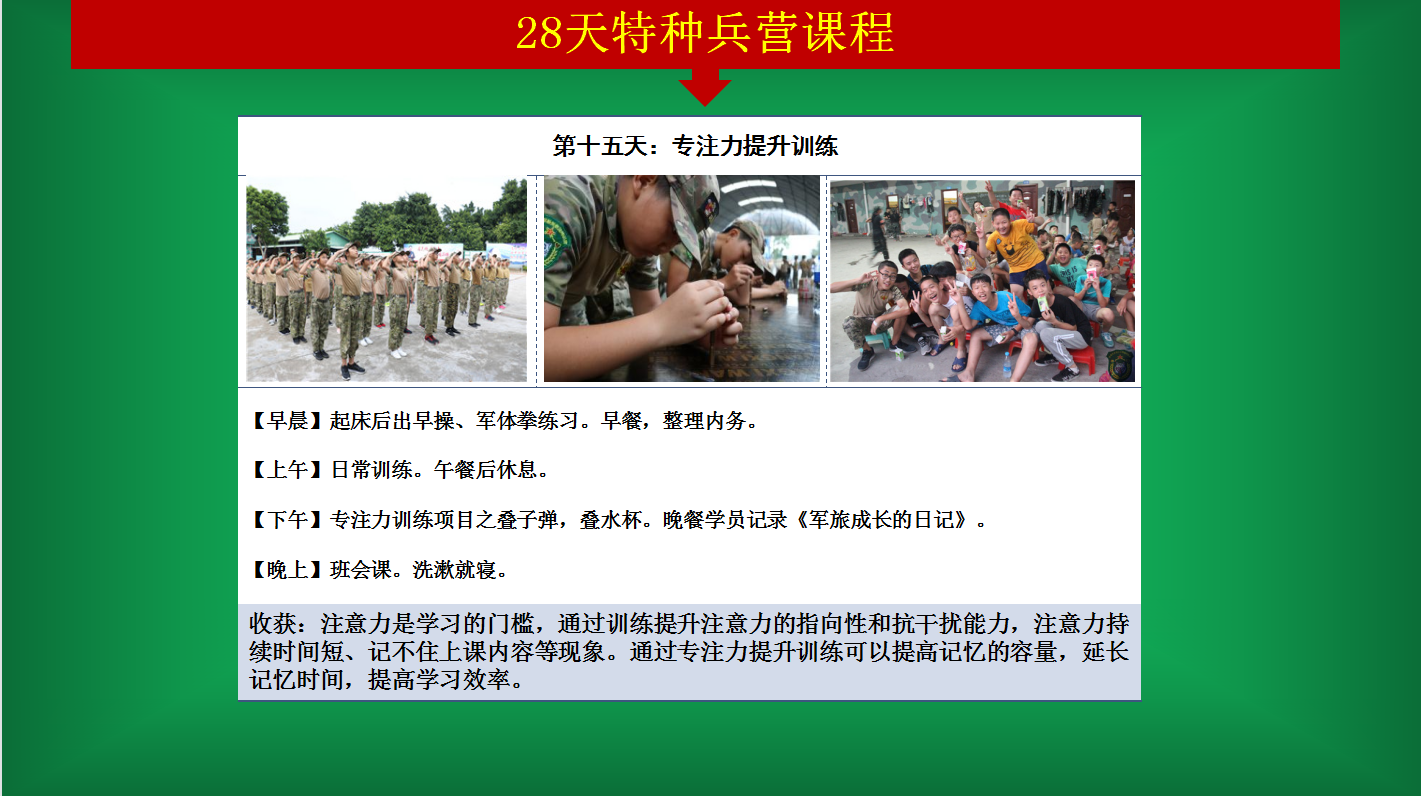 28天特种兵营课程

第十五天：专注力提升训练

【早晨】起床后出早操、军体拳练习。早餐，整理内务。

【上午】日常训练。午餐后休息。

【下午】专注力训练项目之叠子弹，叠水杯。晚餐学员记录《军旅成长的日记》。

【晚上】班会课。洗漱就寝。

收获：注意力是学习的门槛，通过训练提升注意力的指向性和抗干扰能力，注意力持续时间短、记不住上课内容等现象。通过专注力提升训练可以提高记忆的容量，延长记忆时间，提高学习效率。